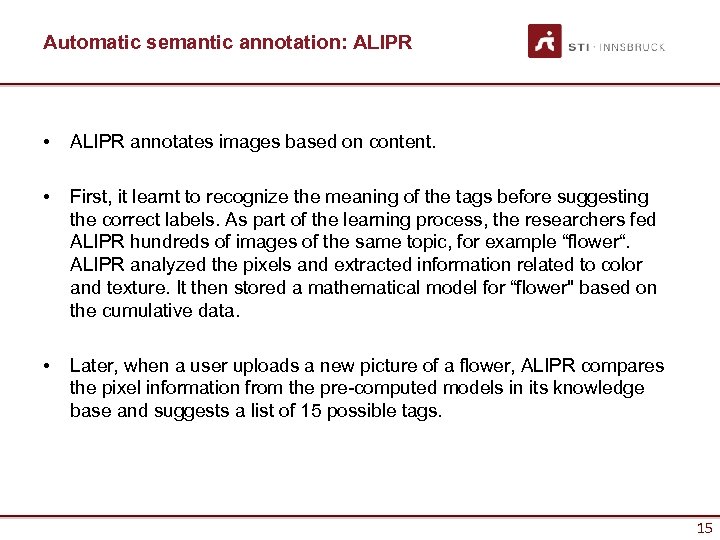 Automatic semantic annotation: ALIPR

STI · INNSBRUCK

• ALIPR annotates images based on content.

• First, it learnt to recognize the meaning of the tags before suggesting the correct labels. As part of the learning process, the researchers fed ALIPR hundreds of images of the same topic, for example “flower“. ALIPR analyzed the pixels and extracted information related to color and texture. It then stored a mathematical model for “flower" based on the cumulative data.

• Later, when a user uploads a new picture of a flower, ALIPR compares the pixel information from the pre-computed models in its knowledge base and suggests a list of 15 possible tags.

15